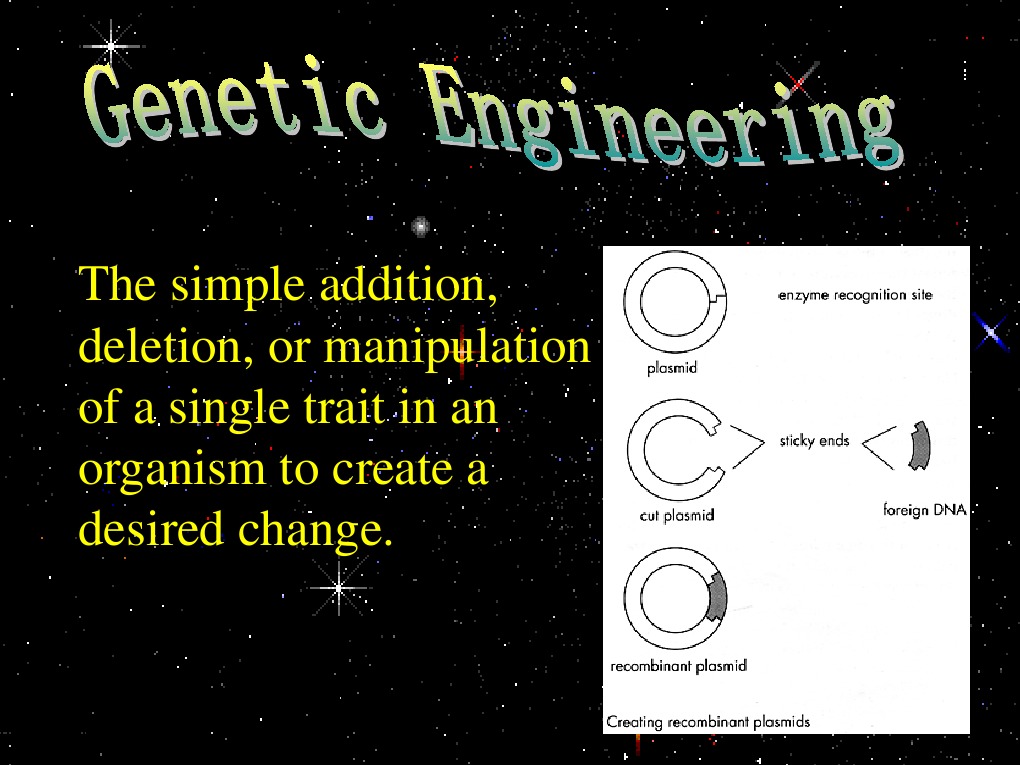 Genetic Engineering

The simple addition, deletion, or manipulation of a single trait in an organism to create a desired change.

enzyme recognition site

plasmid

sticky ends

cut plasmid

foreign DNA

recombinant plasmid

Creating recombinant plasmids